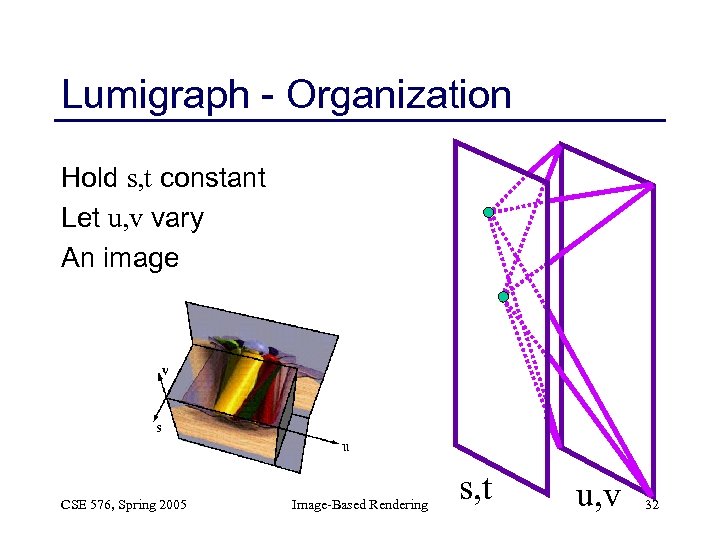 Lumigraph - Organization

Hold s,t constant
Let u,v vary
An image

v
s
u

s,t
u,v

CSE 576, Spring 2005
Image-Based Rendering
32